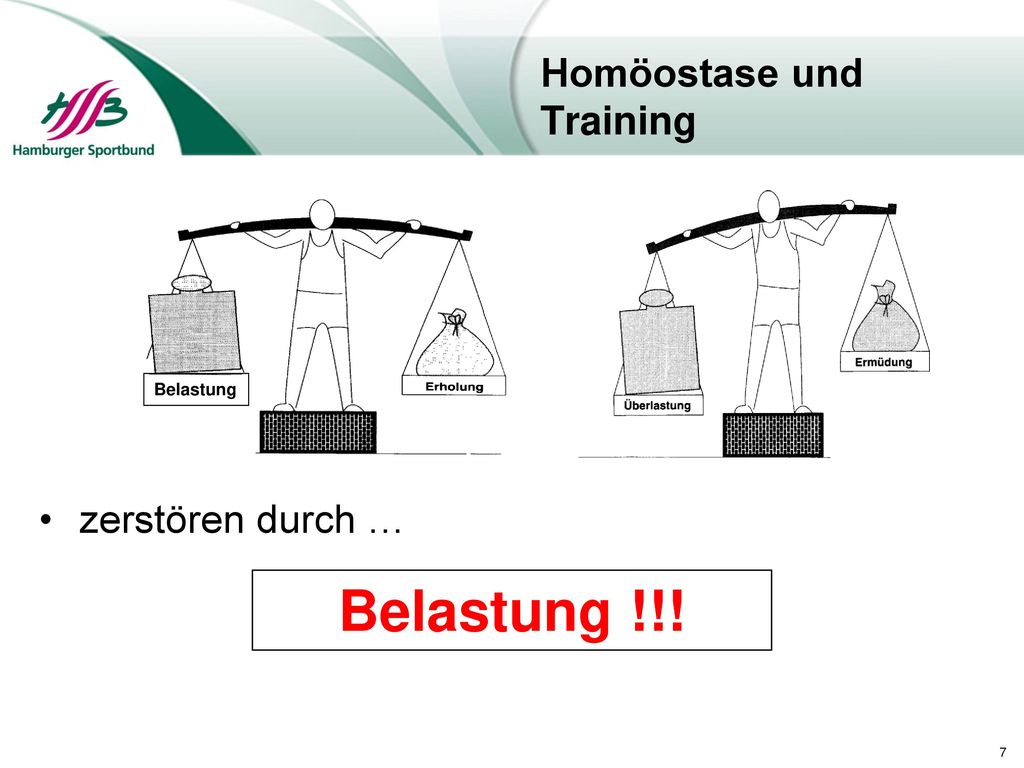 HSB
Hamburger Sportbund

Homöostase und Training

Belastung

Erholung

Überlastung

Ermüdung

• zerstören durch …

Belastung !!!

7